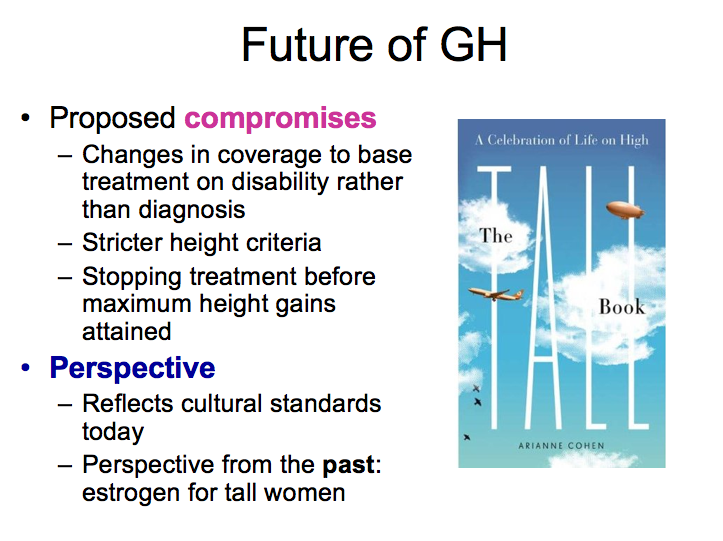 Future of GH

• Proposed compromises
  – Changes in coverage to base treatment on disability rather than diagnosis
  – Stricter height criteria
  – Stopping treatment before maximum height gains attained
• Perspective
  – Reflects cultural standards today
  – Perspective from the past: estrogen for tall women

A Celebration of Life on High

The TALL Book

ARIANNE COHEN